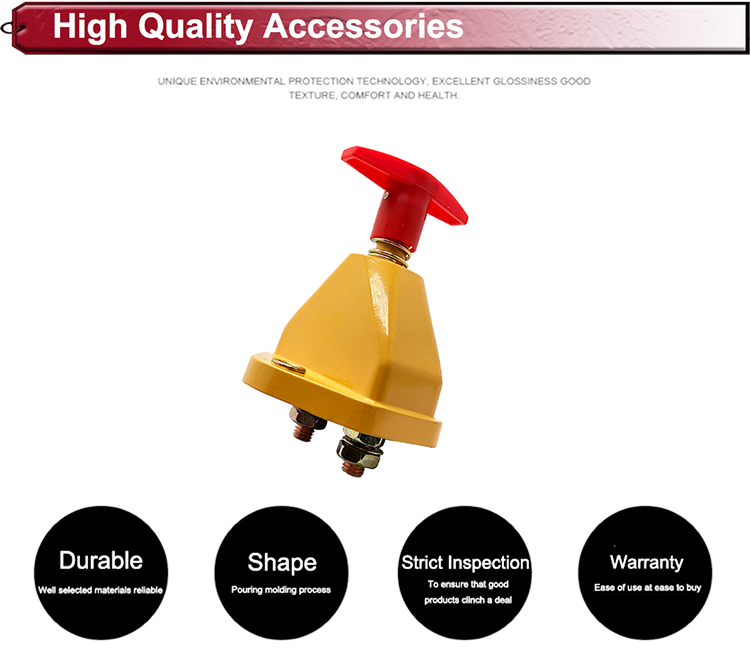 High Quality Accessories

UNIQUE ENVIRONMENTAL PROTECTION TECHNOLOGY, EXCELLENT GLOSSINESS GOOD TEXTURE, COMFORT AND HEALTH.

Durable
Well selected materials reliable

Shape
Pouring molding process

Strict Inspection
To ensure that good products clinch a deal

Warranty
Ease of use at ease to buy